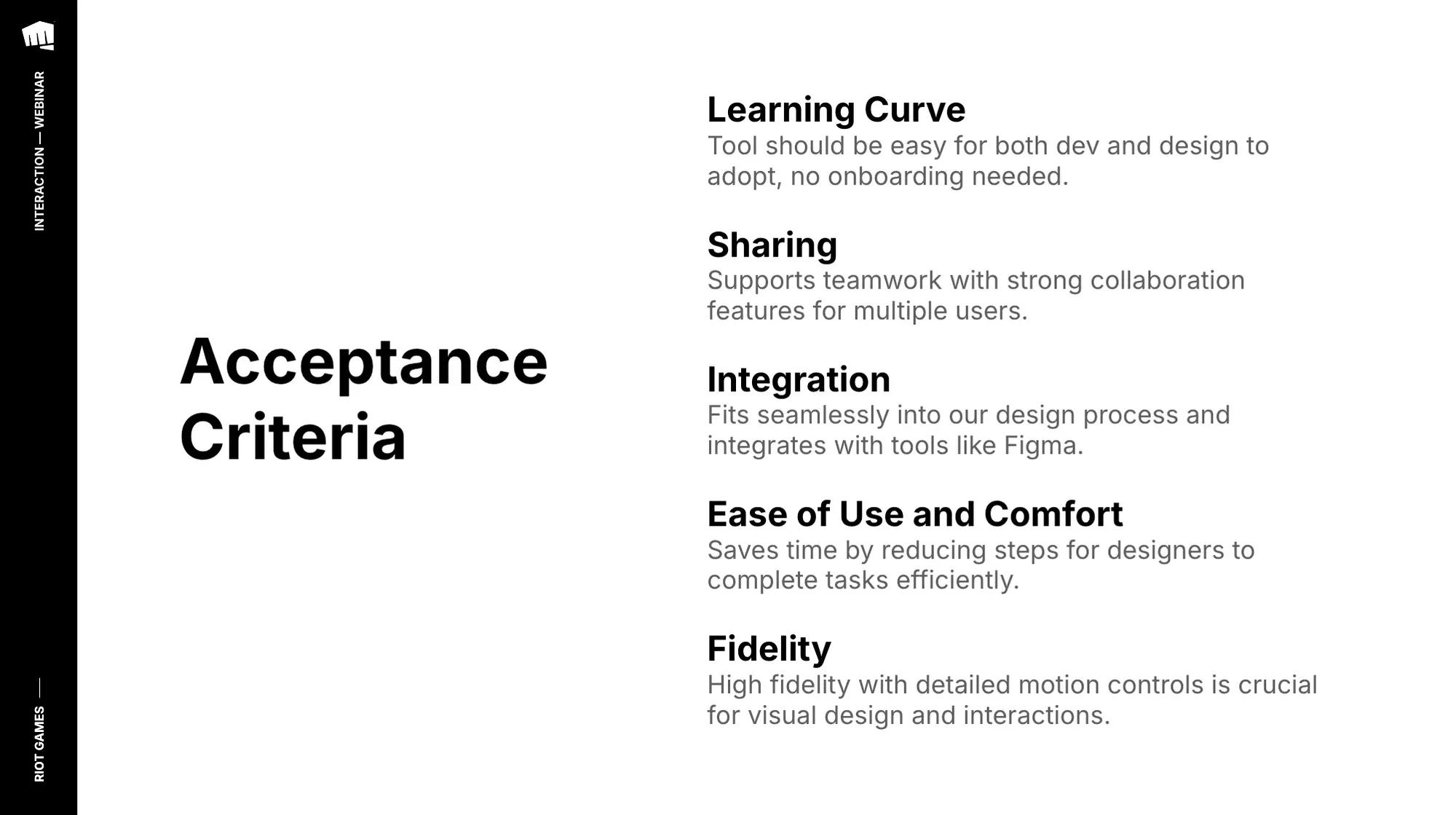 INTERACTION — WEBINAR

RIOT GAMES

Acceptance Criteria

Learning Curve
Tool should be easy for both dev and design to adopt, no onboarding needed.

Sharing
Supports teamwork with strong collaboration features for multiple users.

Integration
Fits seamlessly into our design process and integrates with tools like Figma.

Ease of Use and Comfort
Saves time by reducing steps for designers to complete tasks efficiently.

Fidelity
High fidelity with detailed motion controls is crucial for visual design and interactions.